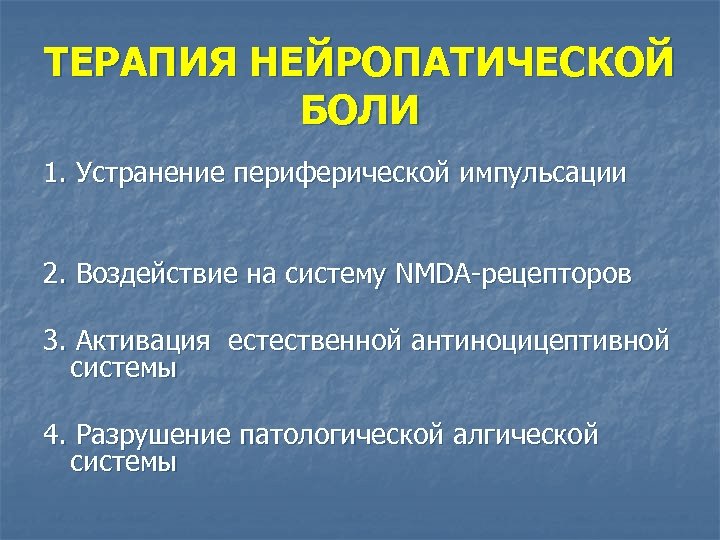 ТЕРАПИЯ НЕЙРОПАТИЧЕСКОЙ БОЛИ

1. Устранение периферической импульсации

2. Воздействие на систему NMDA-рецепторов

3. Активация естественной антиноцицептивной системы

4. Разрушение патологической алгической системы